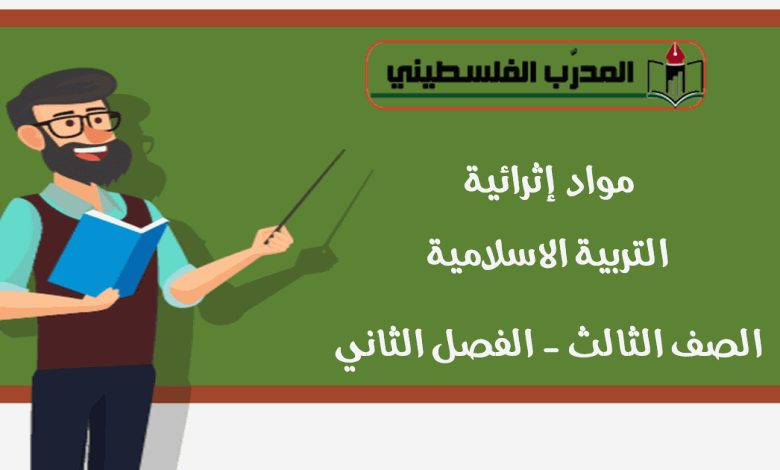 المدرّب الفلسطيني

مواد إثرائية

التربية الاسلامية

الصف الثالث - الفصل الثاني